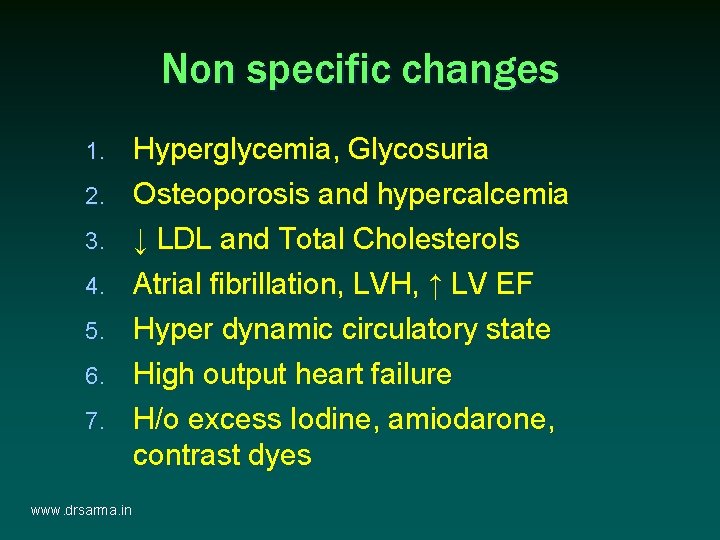 Non specific changes

1. Hyperglycemia, Glycosuria
2. Osteoporosis and hypercalcemia
3. ↓ LDL and Total Cholesterols
4. Atrial fibrillation, LVH, ↑ LV EF
5. Hyper dynamic circulatory state
6. High output heart failure
7. H/o excess Iodine, amiodarone, contrast dyes

www.drsarma.in